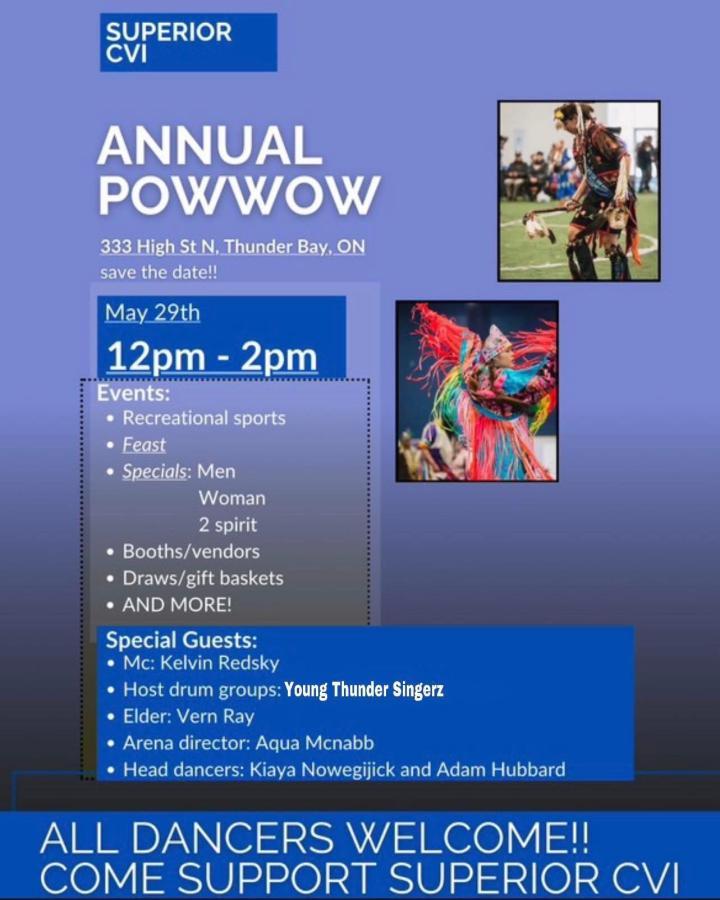 SUPERIOR CVI

ANNUAL POWWOW

333 High St N, Thunder Bay, ON
save the date!!

May 29th

12pm - 2pm

Events:
• Recreational sports
• Feast
• Specials: Men
Woman
2 spirit
• Booths/vendors
• Draws/gift baskets
• AND MORE!

Special Guests:
• Mc: Kelvin Redsky
• Host drum groups: Young Thunder Singerz
• Elder: Vern Ray
• Arena director: Aqua Mcnabb
• Head dancers: Kiaya Nowegijick and Adam Hubbard

ALL DANCERS WELCOME!!
COME SUPPORT SUPERIOR CVI